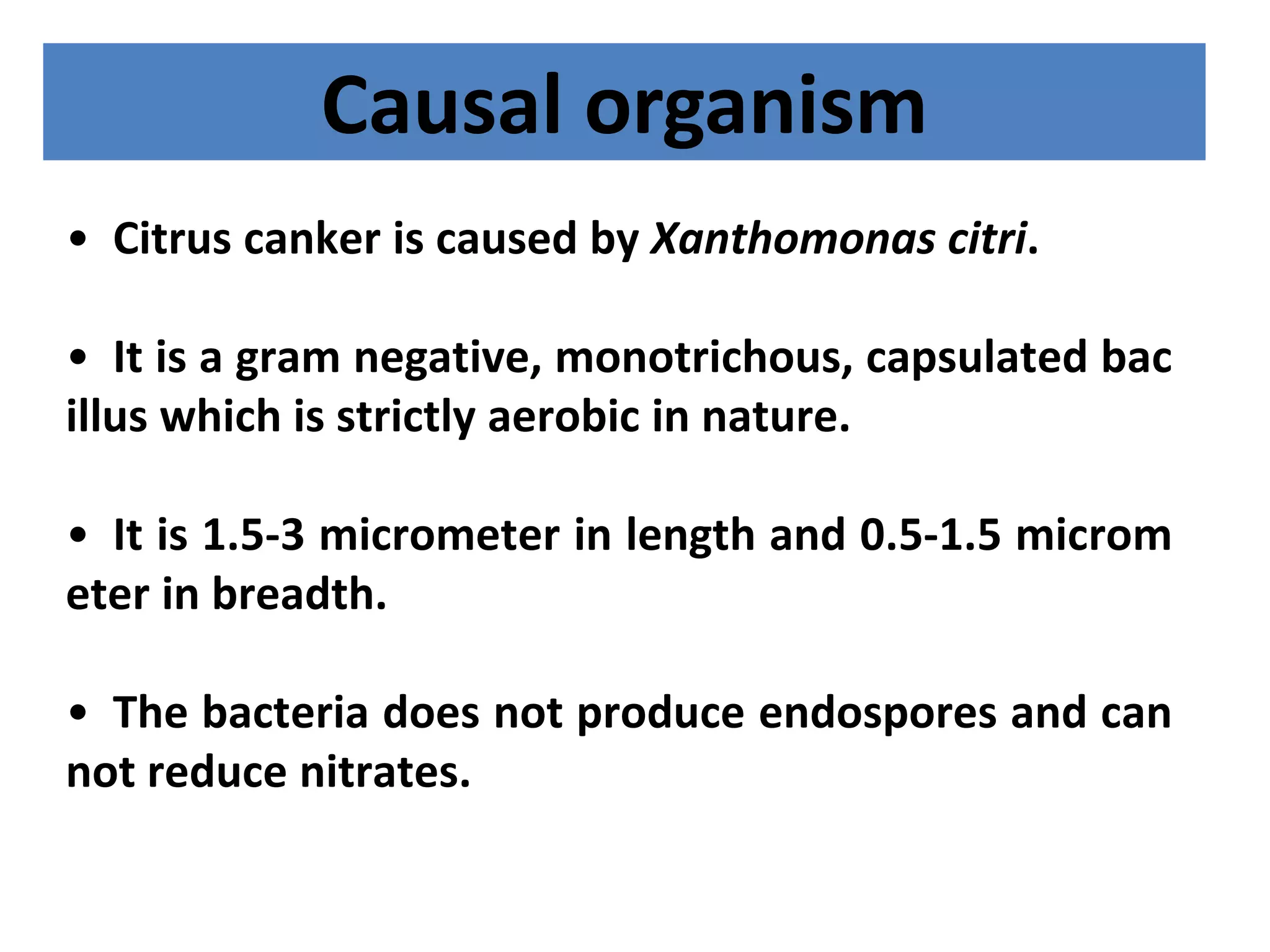 Causal organism

• Citrus canker is caused by Xanthomonas citri.

• It is a gram negative, monotrichous, capsulated bac illus which is strictly aerobic in nature.

• It is 1.5-3 micrometer in length and 0.5-1.5 microm eter in breadth.

• The bacteria does not produce endospores and can not reduce nitrates.